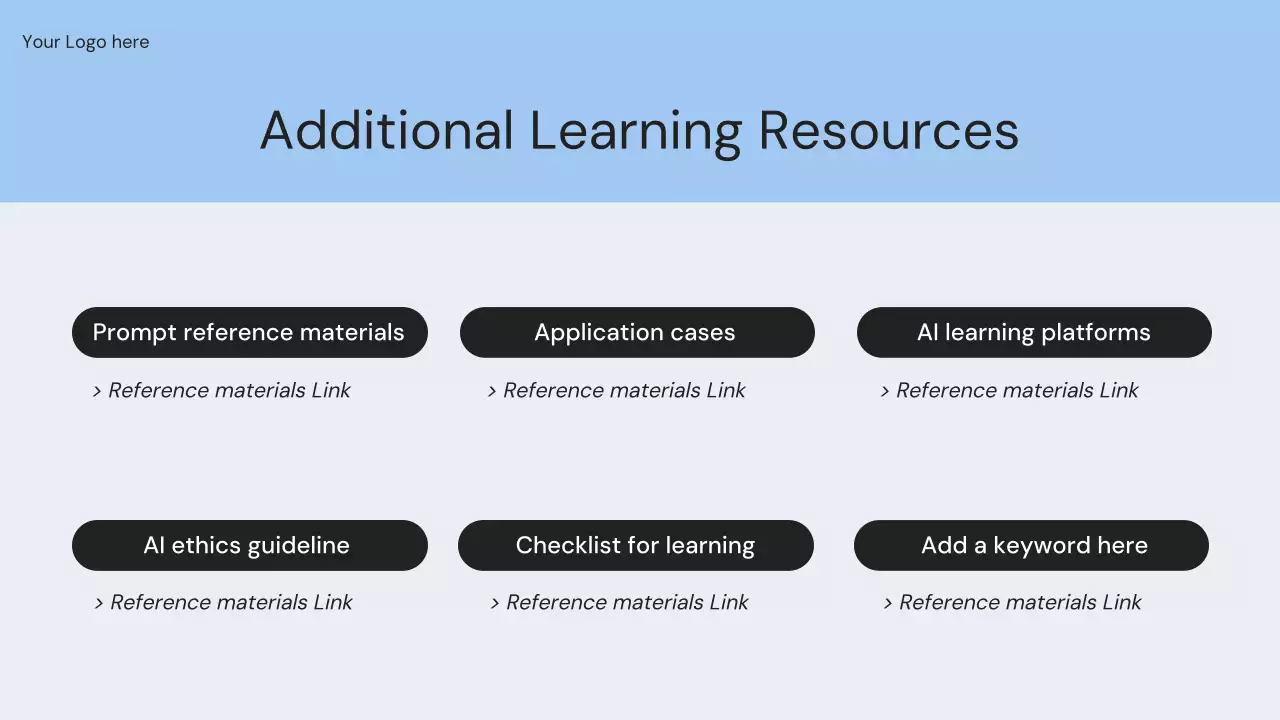 Your Logo here

Additional Learning Resources

Prompt reference materials
> Reference materials Link

Application cases
> Reference materials Link

AI learning platforms
> Reference materials Link

AI ethics guideline
> Reference materials Link

Checklist for learning
> Reference materials Link

Add a keyword here
> Reference materials Link